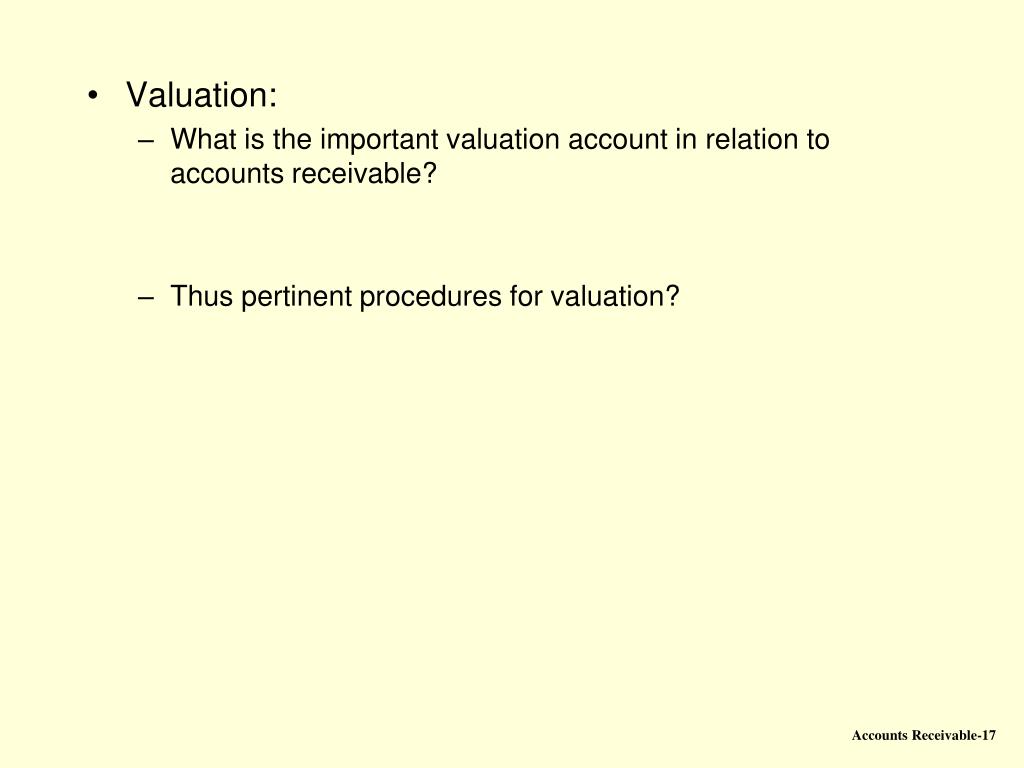 • Valuation:
– What is the important valuation account in relation to accounts receivable?

– Thus pertinent procedures for valuation?

Accounts Receivable-17